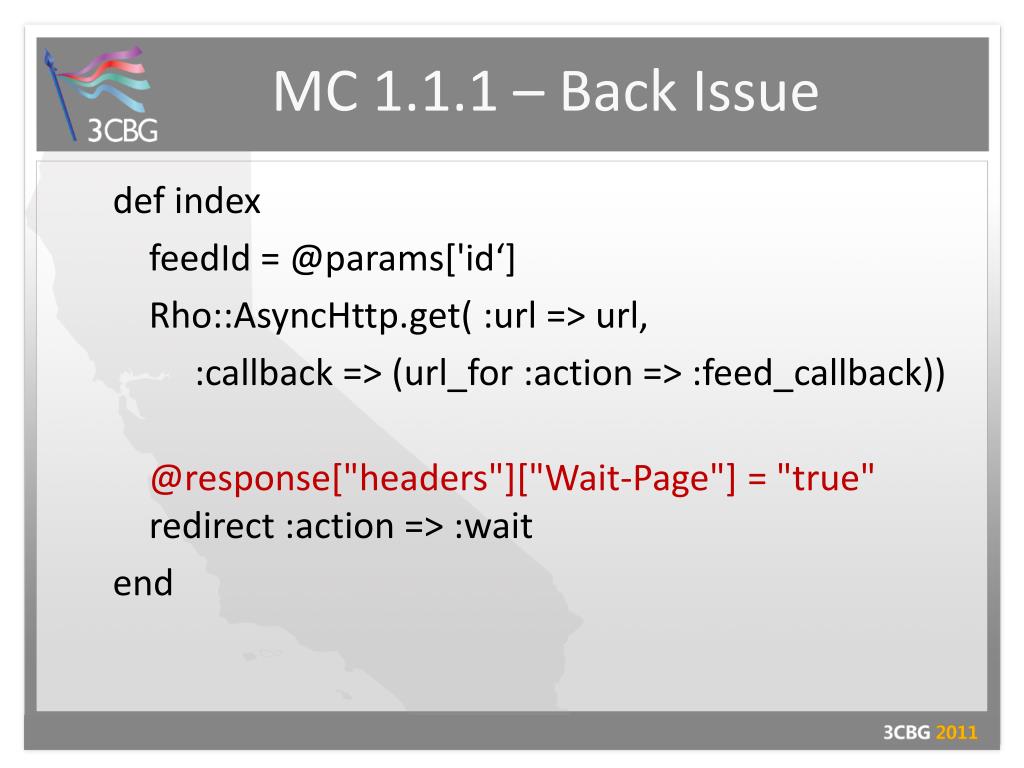 3CBG

MC 1.1.1 – Back Issue

def index
feedId = @params['id‘]
Rho::AsyncHttp.get( :url => url,
:callback => (url_for :action => :feed_callback))

@response["headers"]["Wait-Page"] = "true"
redirect :action => :wait
end

3CBG 2011